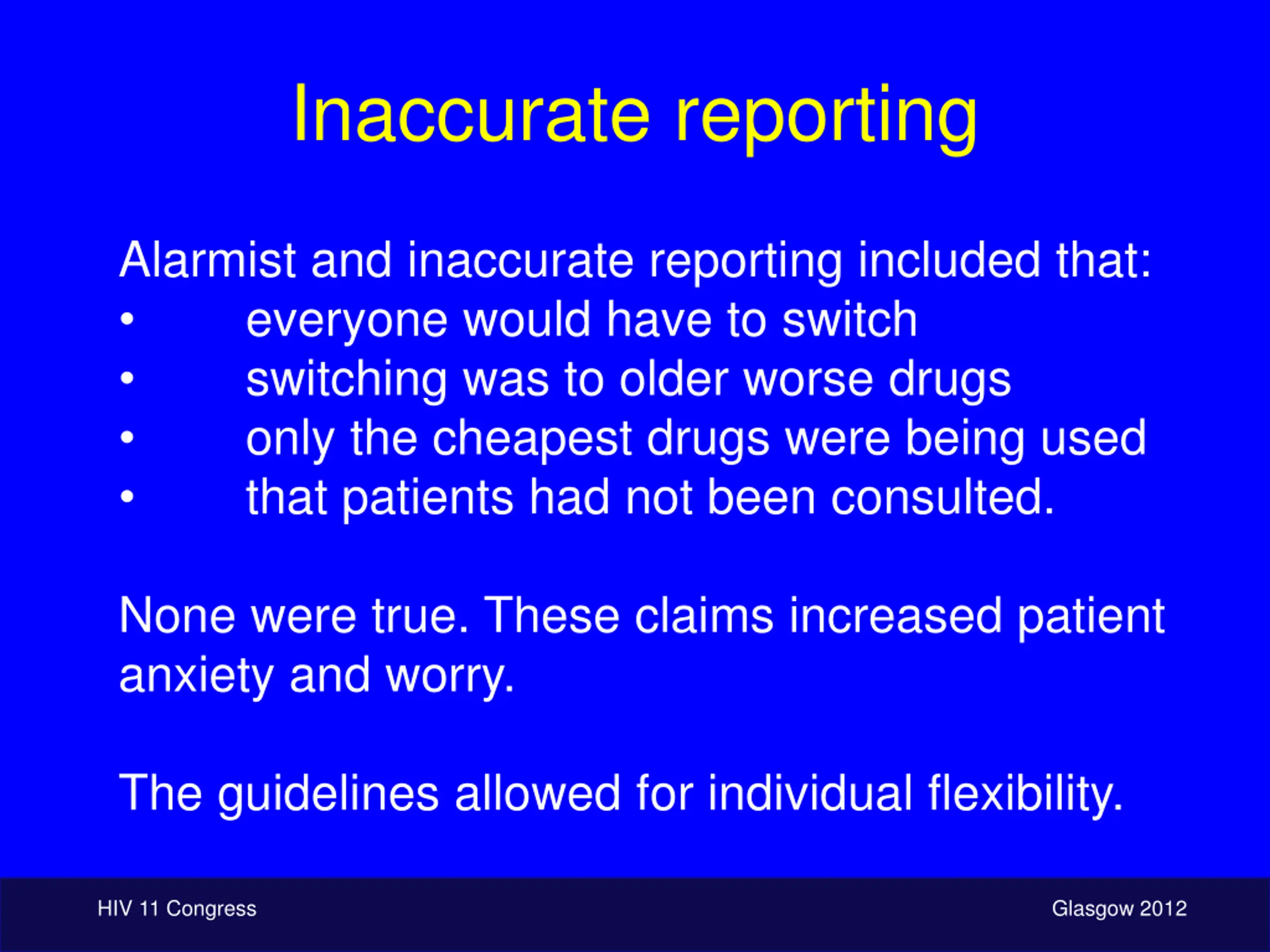 Inaccurate reporting

Alarmist and inaccurate reporting included that:
• everyone would have to switch
• switching was to older worse drugs
• only the cheapest drugs were being used
• that patients had not been consulted.

None were true. These claims increased patient anxiety and worry.

The guidelines allowed for individual flexibility.

HIV 11 Congress

Glasgow 2012